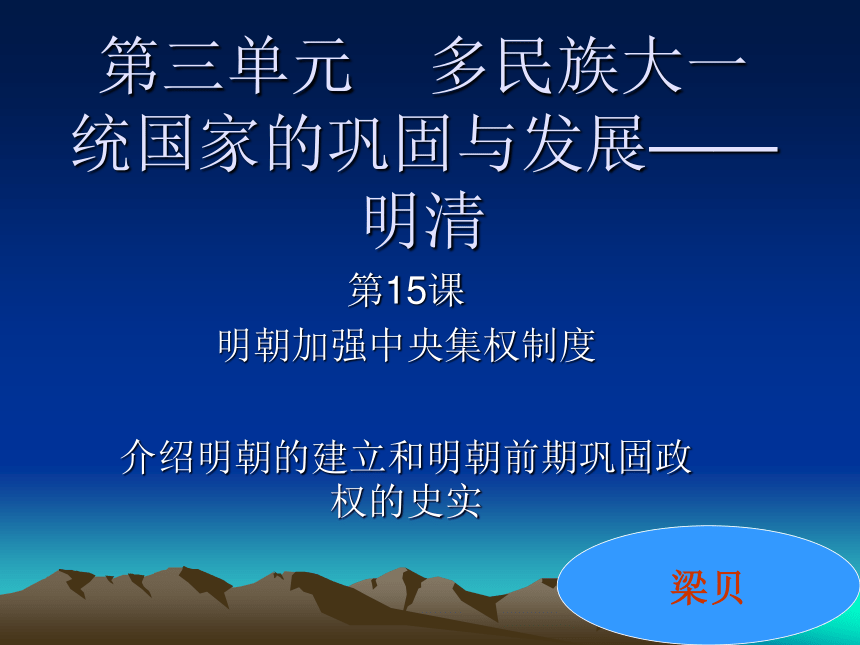 第三单元　多民族大一统国家的巩固与发展——明清

第15课

明朝加强中央集权制度

介绍明朝的建立和明朝前期巩固政权的史实

梁贝